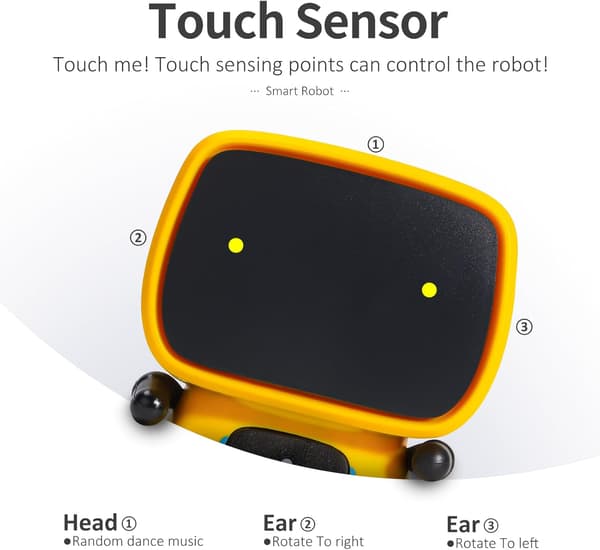 Touch Sensor

Touch me! Touch sensing points can control the robot!

··· Smart Robot ···

①

②

③

Head ①
●Random dance music

Ear ②
●Rotate To right

Ear ③
●Rotate To left